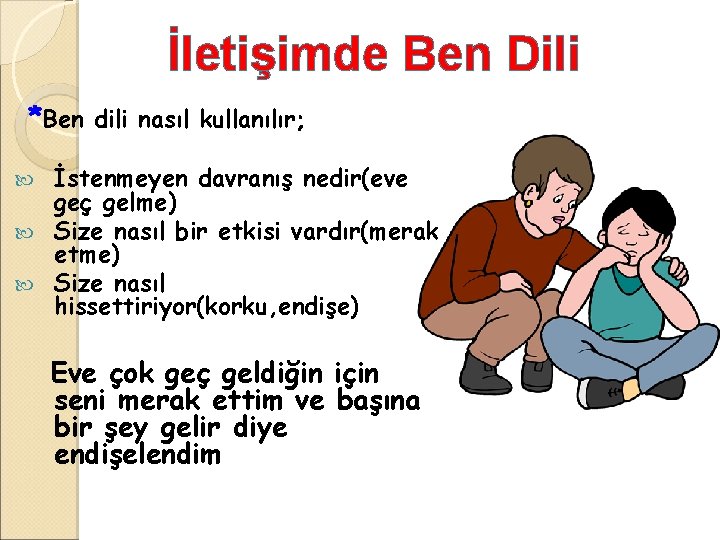 İletişimde Ben Dili

*Ben dili nasıl kullanılır;

İstenmeyen davranış nedir(eve geç gelme)

Size nasıl bir etkisi vardır(merak etme)

Size nasıl hissettiriyor(korku,endişe)

Eve çok geç geldiğin için seni merak ettim ve başına bir şey gelir diye endişelendim